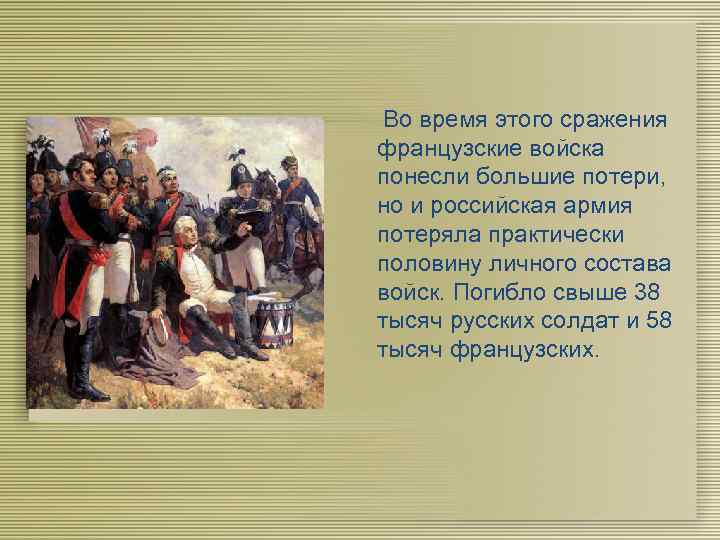 Во время этого сражения французские войска понесли большие потери, но и российская армия потеряла практически половину личного состава войск. Погибло свыше 38 тысяч русских солдат и 58 тысяч французских.